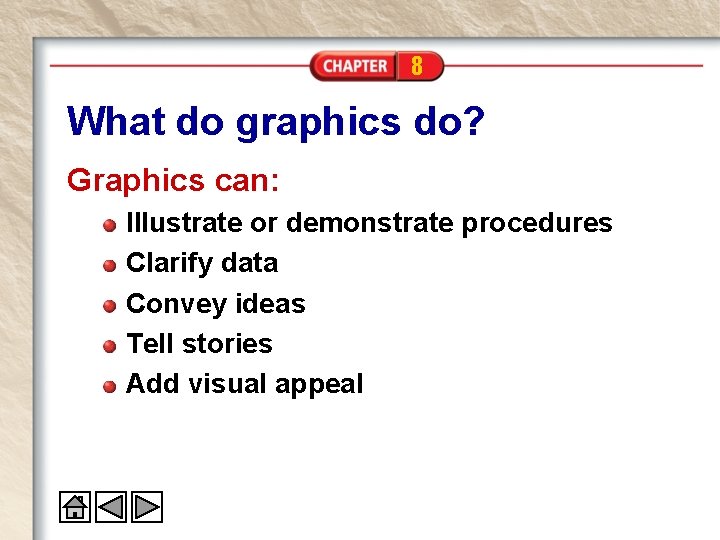 CHAPTER 8

What do graphics do?

Graphics can:

- Illustrate or demonstrate procedures
- Clarify data
- Convey ideas
- Tell stories
- Add visual appeal